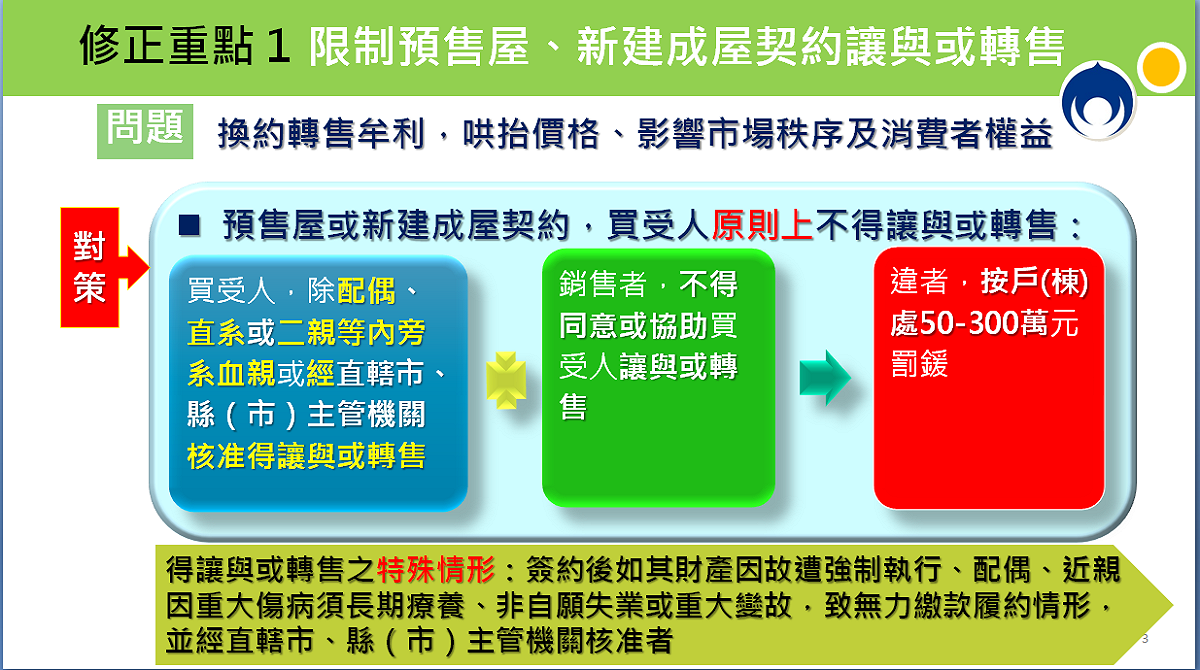 修正重點 1 限制預售屋、新建成屋契約讓與或轉售

問題 換約轉售牟利，哄抬價格、影響市場秩序及消費者權益

對策

■ 預售屋或新建成屋契約，買受人原則上不得讓與或轉售：

買受人，除配偶、直系或二親等內旁系血親或經直轄市、縣（市）主管機關核准得讓與或轉售

銷售者，不得同意或協助買受人讓與或轉售

違者，按戶(棟)處50-300萬元罰鍰

得讓與或轉售之特殊情形：簽約後如其財產因故遭強制執行、配偶、近親因重大傷病須長期療養、非自願失業或重大變故，致無力繳款履約情形，並經直轄市、縣（市）主管機關核准者

3